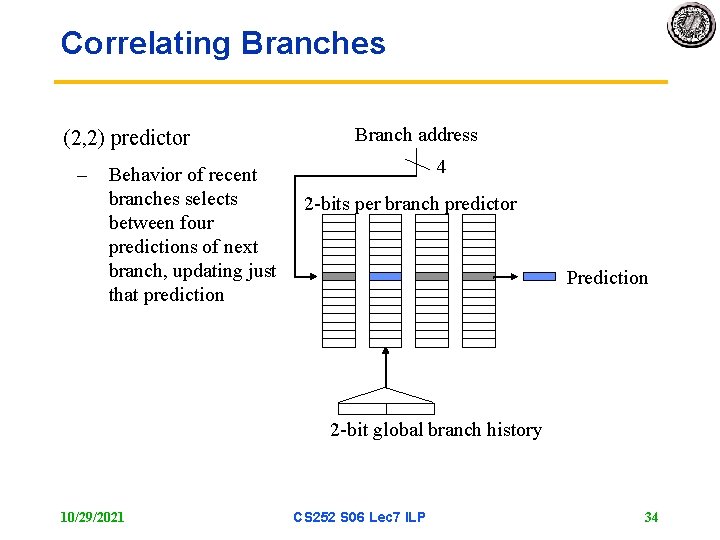 Correlating Branches

(2,2) predictor

– Behavior of recent branches selects between four predictions of next branch, updating just that prediction

Branch address

4

2-bits per branch predictor

Prediction

2-bit global branch history

10/29/2021

CS252 S06 Lec7 ILP

34